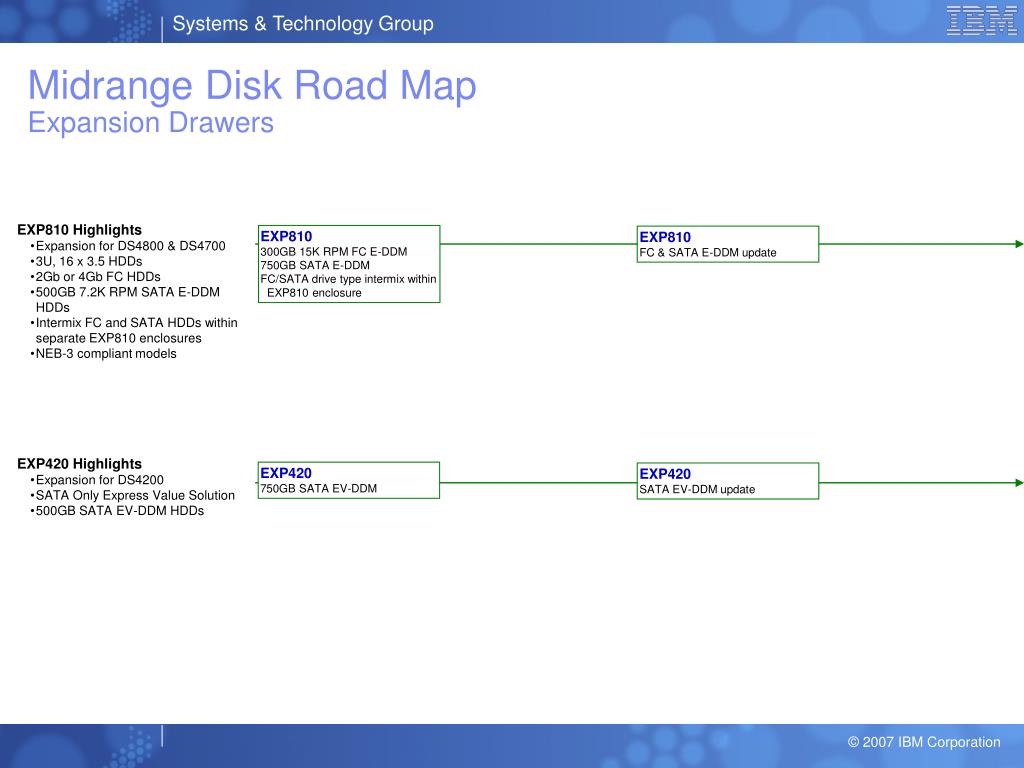 Systems & Technology Group

IBM

Midrange Disk Road Map
Expansion Drawers

EXP810 Highlights
•Expansion for DS4800 & DS4700
•3U, 16 x 3.5 HDDs
•2Gb or 4Gb FC HDDs
•500GB 7.2K RPM SATA E-DDM HDDs
•Intermix FC and SATA HDDs within separate EXP810 enclosures
•NEB-3 compliant models

EXP810
300GB 15K RPM FC E-DDM
750GB SATA E-DDM
FC/SATA drive type intermix within EXP810 enclosure

EXP810
FC & SATA E-DDM update

EXP420 Highlights
•Expansion for DS4200
•SATA Only Express Value Solution
•500GB SATA EV-DDM HDDs

EXP420
750GB SATA EV-DDM

EXP420
SATA EV-DDM update

© 2007 IBM Corporation